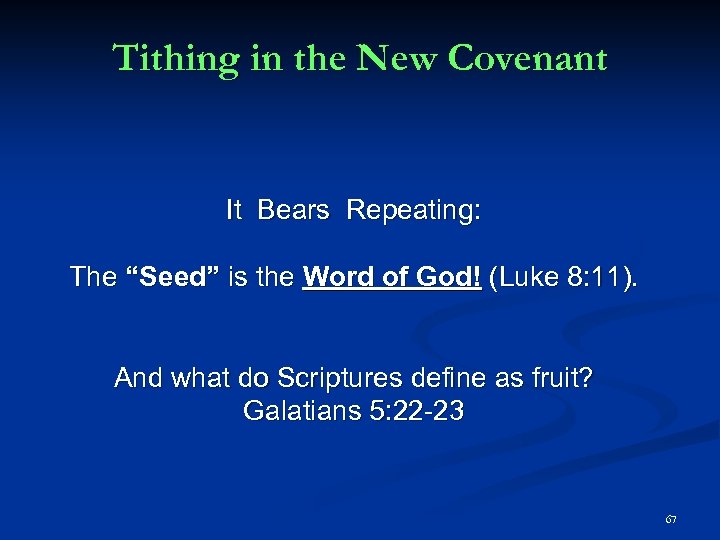 Tithing in the New Covenant

It Bears Repeating:

The “Seed” is the Word of God! (Luke 8:11).

And what do Scriptures define as fruit?
Galatians 5:22-23

67